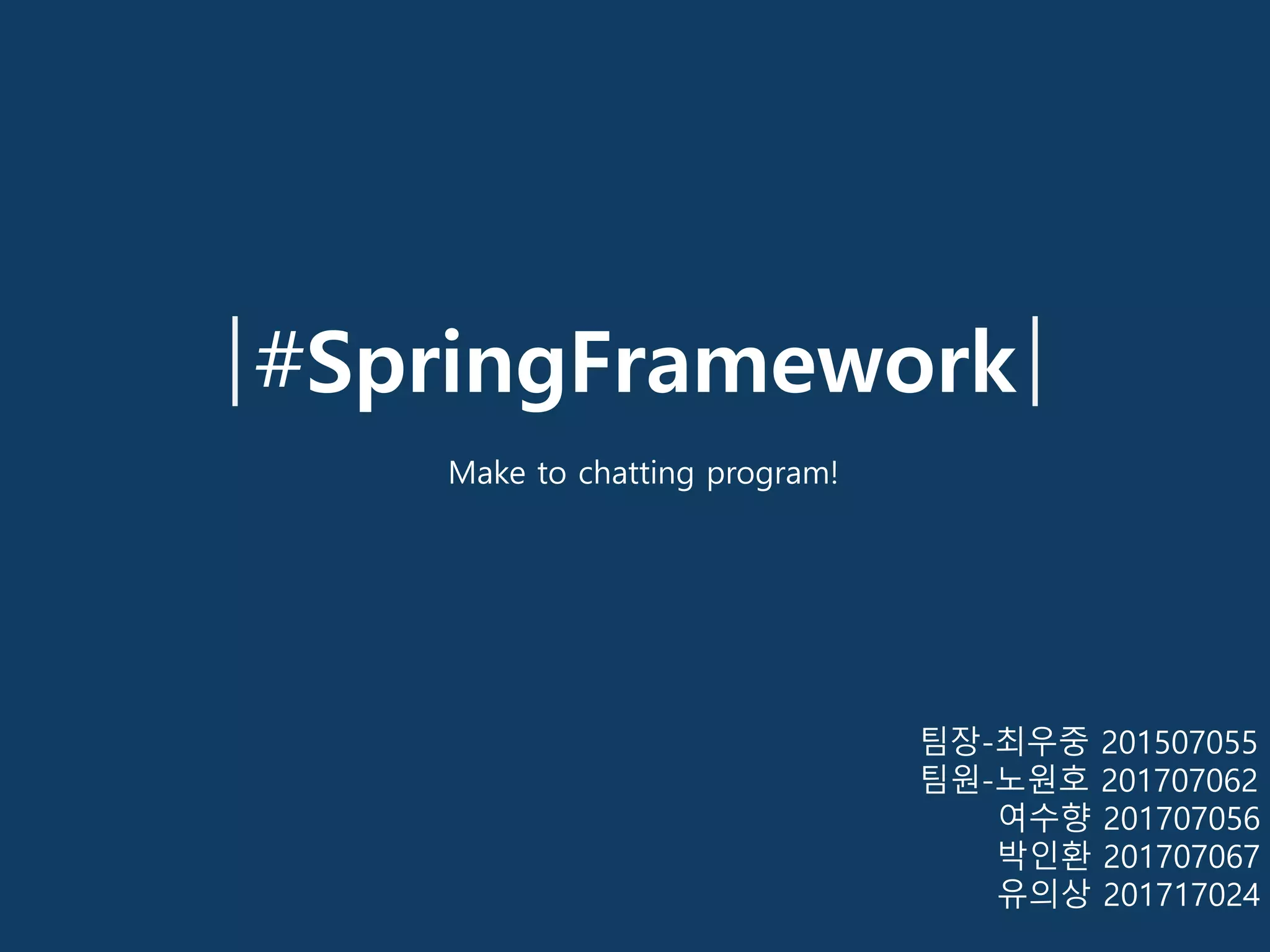 #SpringFramework

Make to chatting program!

팀장-최우중 201507055
팀원-노원호 201707062
여수향 201707056
박인환 201707067
유의상 201717024